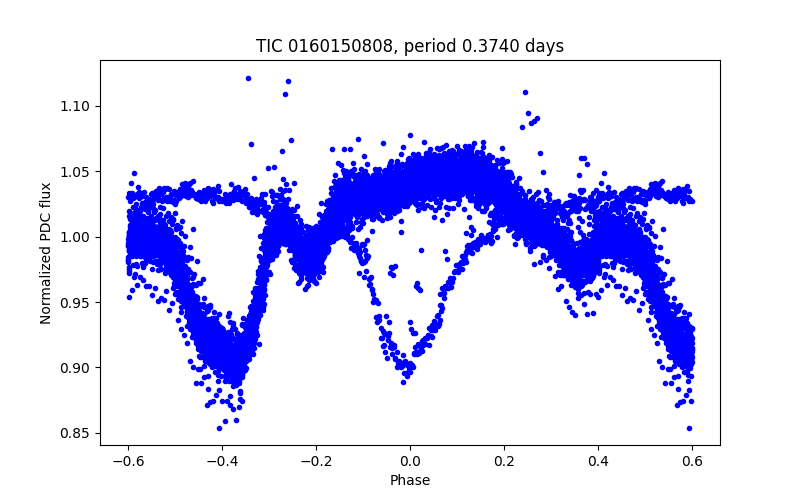 TIC 0160150808, period 0.3740 days

Normalized PDC flux

1.10
1.05
1.00
0.95
0.90
0.85

−0.6
−0.4
−0.2
0.0
0.2
0.4
0.6

Phase